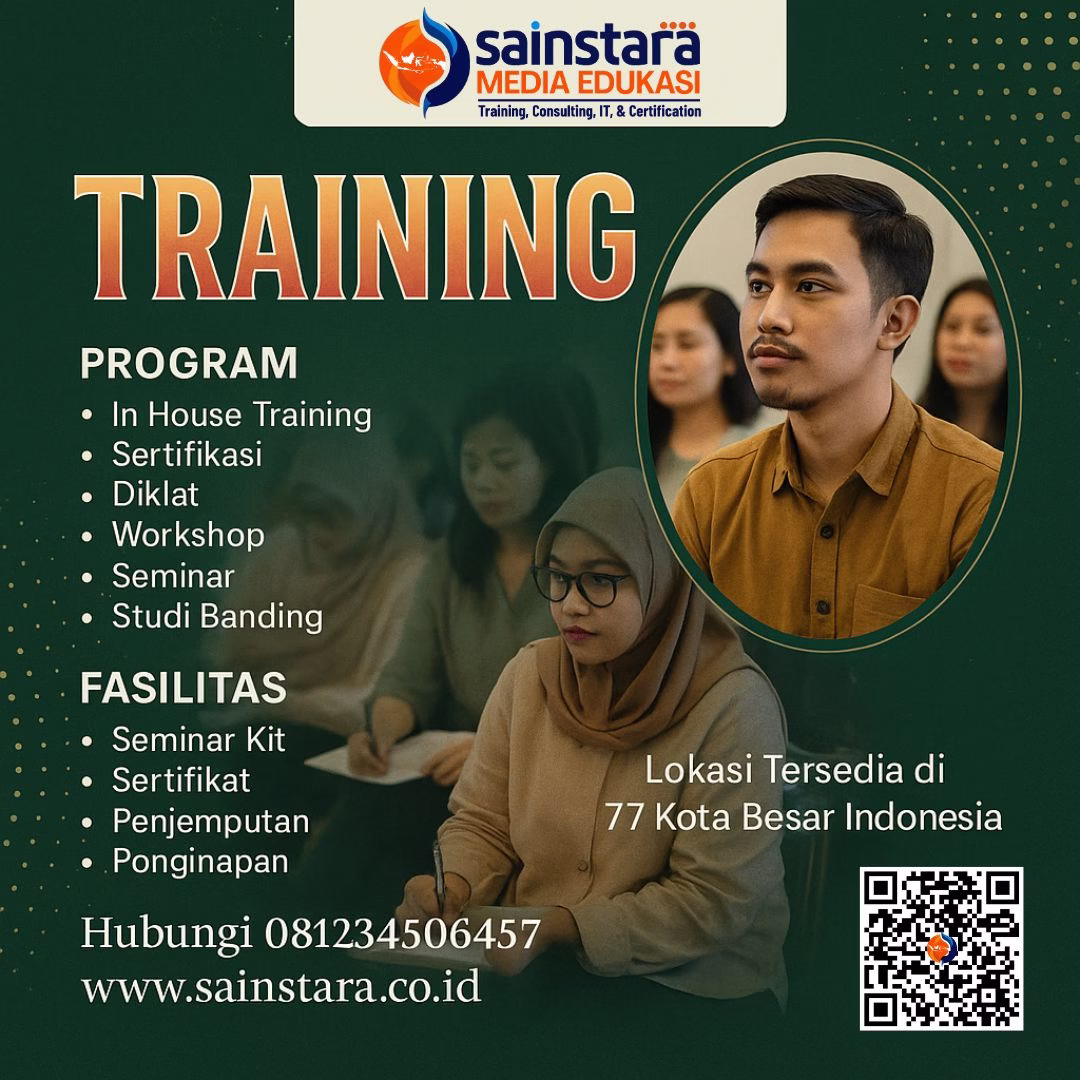 sainstara
MEDIA EDUKASI
Training, Consulting, IT, & Certification

TRAINING

PROGRAM
• In House Training
• Sertifikasi
• Diklat
• Workshop
• Seminar
• Studi Banding

FASILITAS
• Seminar Kit
• Sertifikat
• Penjemputan
• Ponginapan

Lokasi Tersedia di
77 Kota Besar Indonesia

Hubungi 081234506457
www.sainstara.co.id